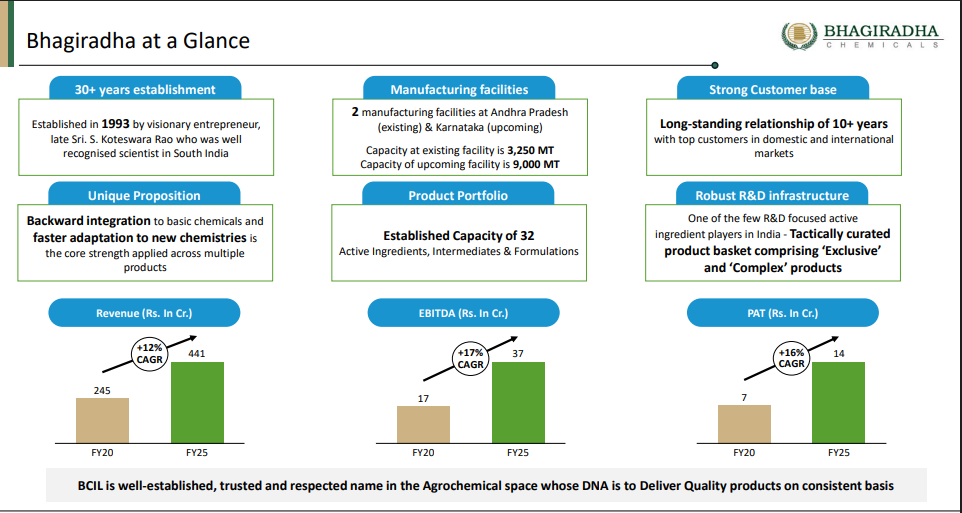 Bhagiradha at a Glance

BHAGIRADHA
CHEMICALS

30+ years establishment

Established in 1993 by visionary entrepreneur, late Sri. S. Koteswara Rao who was well recognised scientist in South India

Manufacturing facilities

2 manufacturing facilities at Andhra Pradesh (existing) & Karnataka (upcoming)

Capacity at existing facility is 3,250 MT
Capacity of upcoming facility is 9,000 MT

Strong Customer base

Long-standing relationship of 10+ years with top customers in domestic and international markets

Unique Proposition

Backward integration to basic chemicals and faster adaptation to new chemistries is the core strength applied across multiple products

Product Portfolio

Established Capacity of 32
Active Ingredients, Intermediates & Formulations

Robust R&D infrastructure

One of the few R&D focused active ingredient players in India - Tactically curated product basket comprising 'Exclusive' and 'Complex' products

Revenue (Rs. In Cr.)

+12% CAGR

245

441

FY20

FY25

EBITDA (Rs. In Cr.)

+17% CAGR

17

37

FY20

FY25

PAT (Rs. In Cr.)

+16% CAGR

7

14

FY20

FY25

BCIL is well-established, trusted and respected name in the Agrochemical space whose DNA is to Deliver Quality products on consistent basis